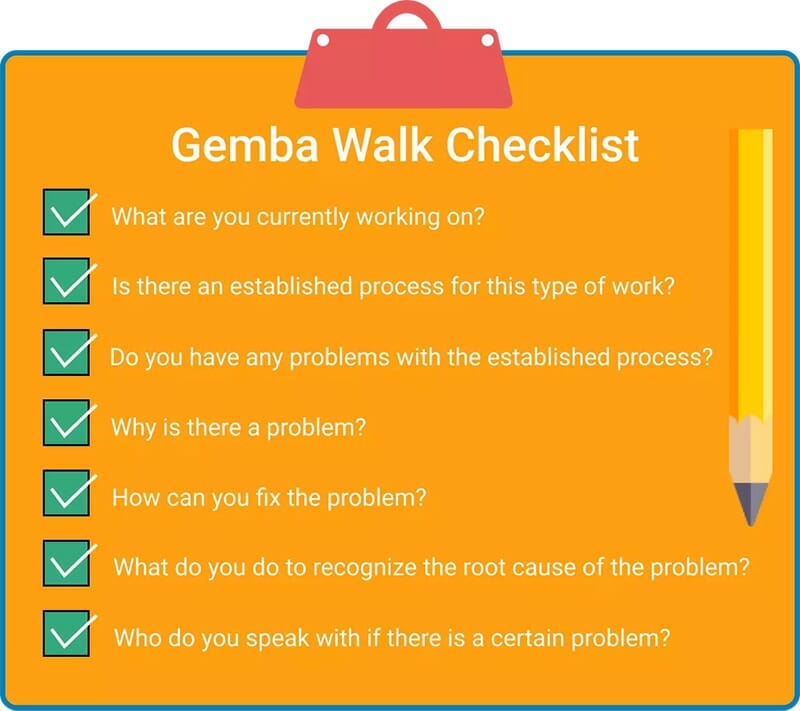 Gemba Walk Checklist

What are you currently working on?

Is there an established process for this type of work?

Do you have any problems with the established process?

Why is there a problem?

How can you fix the problem?

What do you do to recognize the root cause of the problem?

Who do you speak with if there is a certain problem?